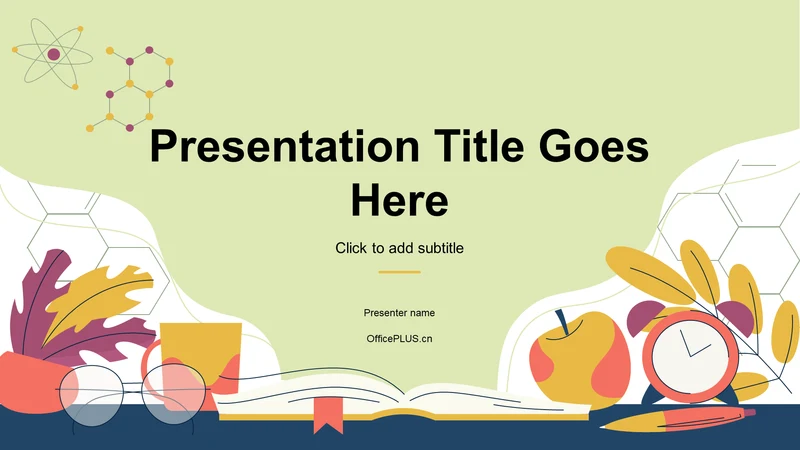 Presentation Title Goes Here

Click to add subtitle

Presenter name

OfficePLUS.cn